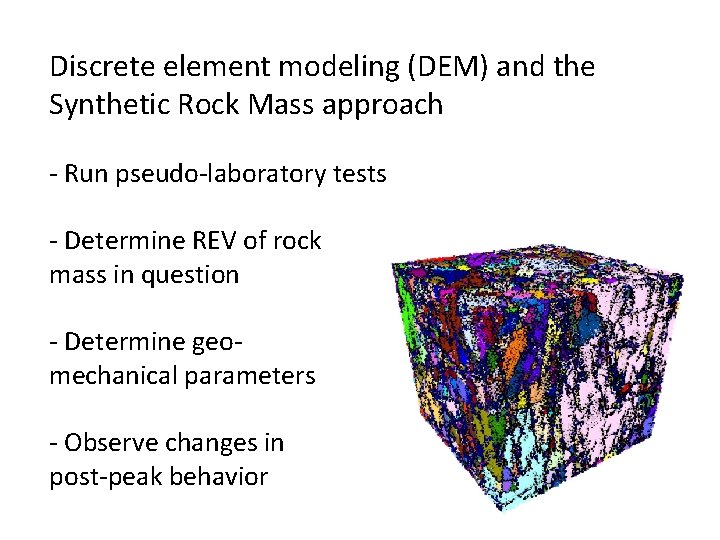 Discrete element modeling (DEM) and the Synthetic Rock Mass approach

- Run pseudo-laboratory tests

- Determine REV of rock mass in question

- Determine geo-mechanical parameters

- Observe changes in post-peak behavior